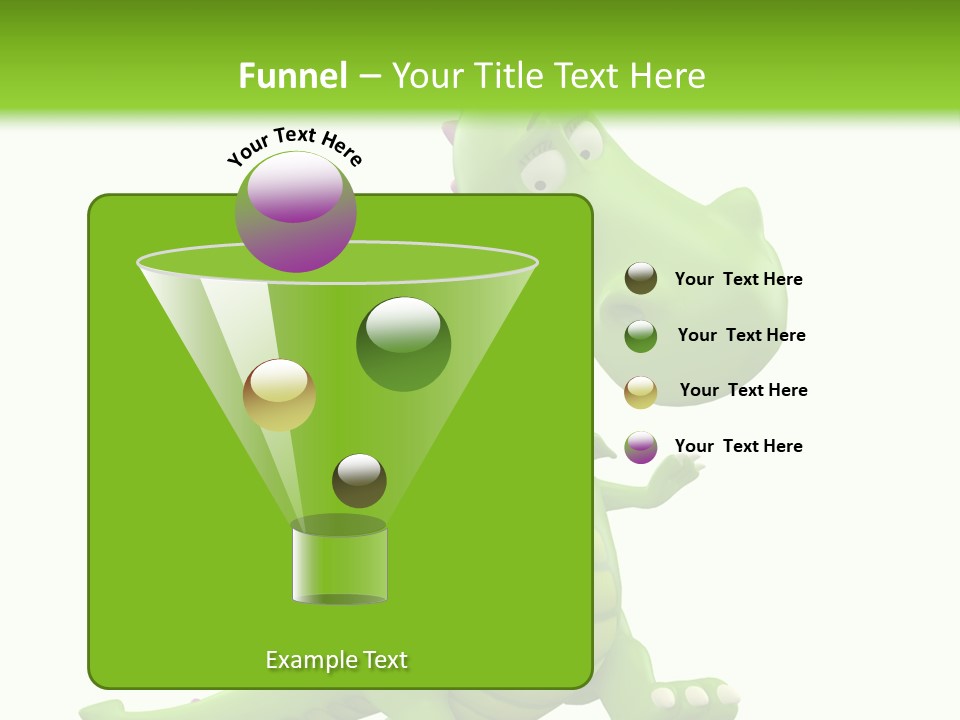 Funnel – Your Title Text Here

Your Text Here

Your Text Here

Your Text Here

Your Text Here

Your Text Here

Example Text